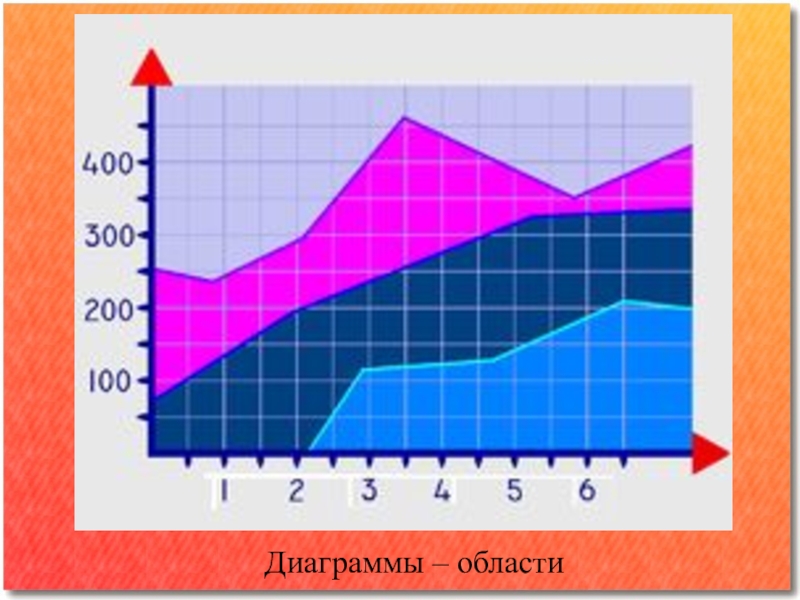 400
300
200
100
1
2
3
4
5
6

Диаграммы – области